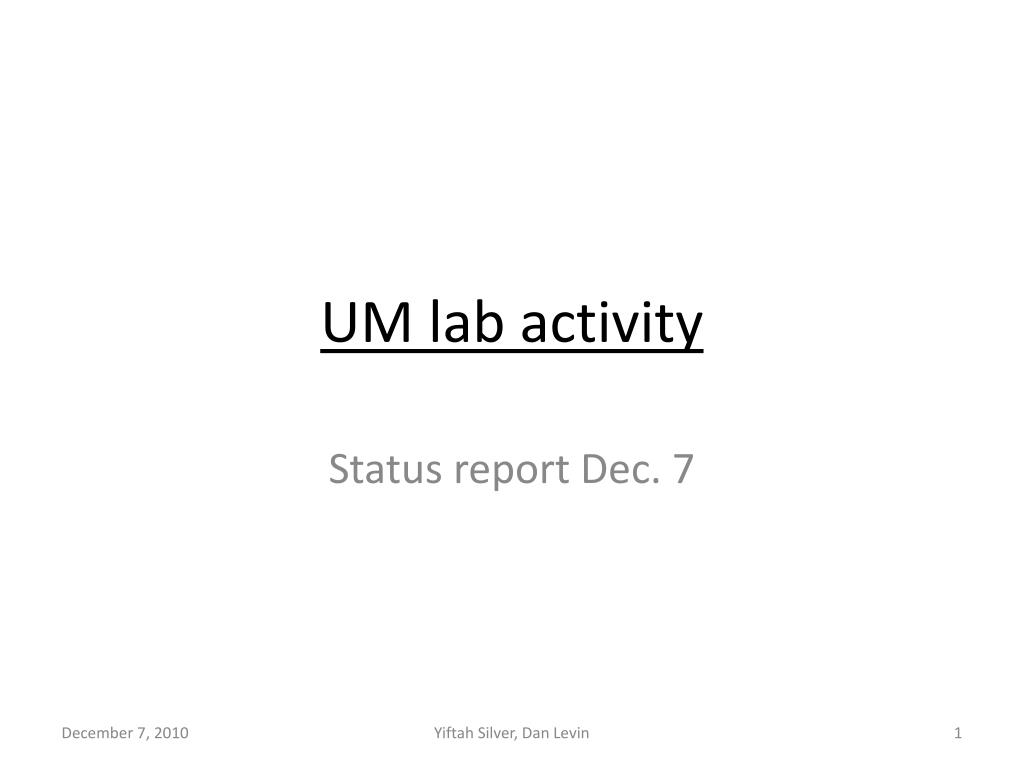 UM lab activity

Status report Dec. 7

December 7, 2010

Yiftah Silver, Dan Levin

1